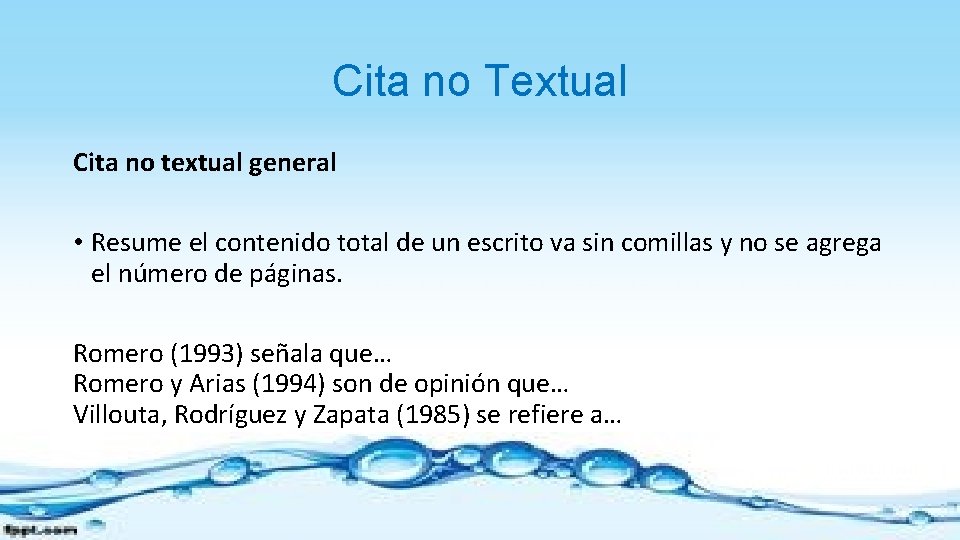 Cita no Textual

Cita no textual general

• Resume el contenido total de un escrito va sin comillas y no se agrega el número de páginas.

Romero (1993) señala que…
Romero y Arias (1994) son de opinión que…
Villouta, Rodríguez y Zapata (1985) se refiere a…

fppt.com